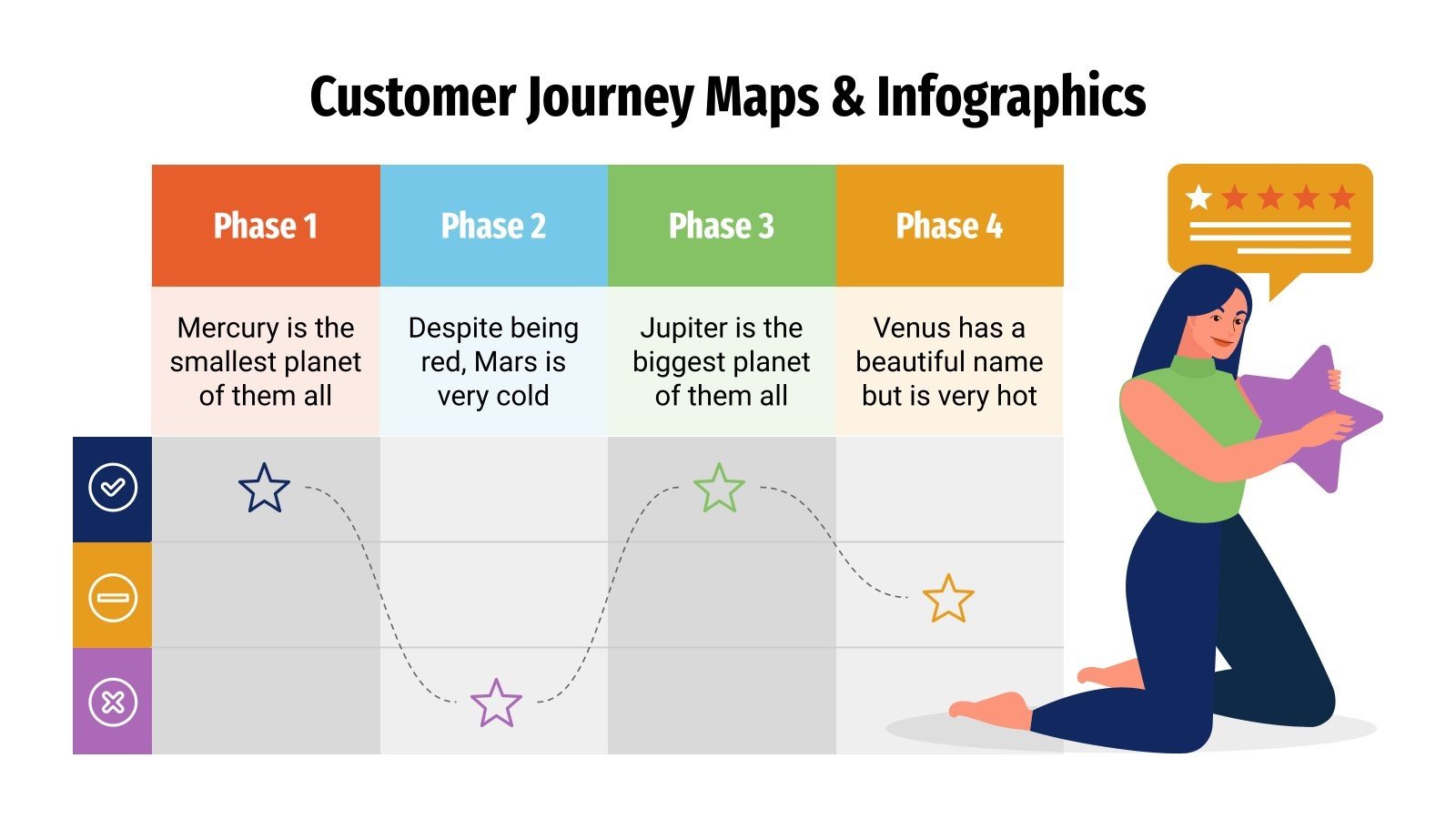 Customer Journey Maps & Infographics

| Phase 1 | Phase 2 | Phase 3 | Phase 4 |
|---|---|---|---|
| Mercury is the smallest planet of them all | Despite being red, Mars is very cold | Jupiter is the biggest planet of them all | Venus has a beautiful name but is very hot |